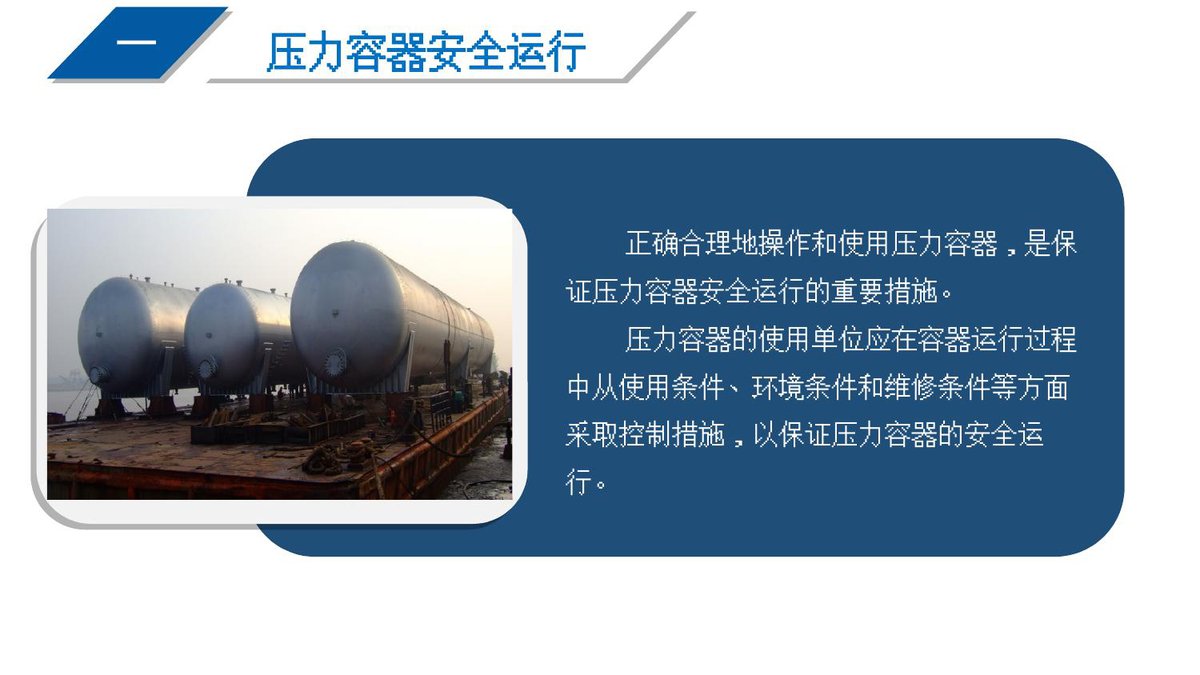 一

压力容器安全运行

正确合理地操作和使用压力容器，是保证压力容器安全运行的重要措施。

压力容器的使用单位应在容器运行过程中从使用条件、环境条件和维修条件等方面采取控制措施，以保证压力容器的安全运行。